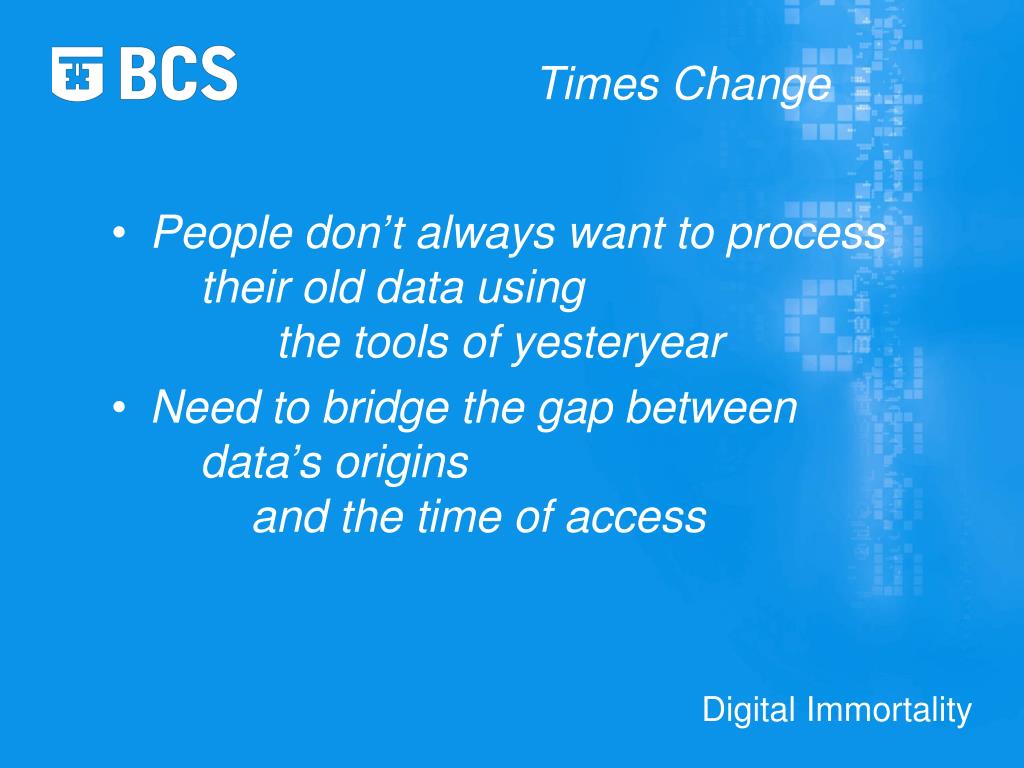 BCS

Times Change

• People don’t always want to process their old data using the tools of yesteryear

• Need to bridge the gap between data’s origins and the time of access

Digital Immortality